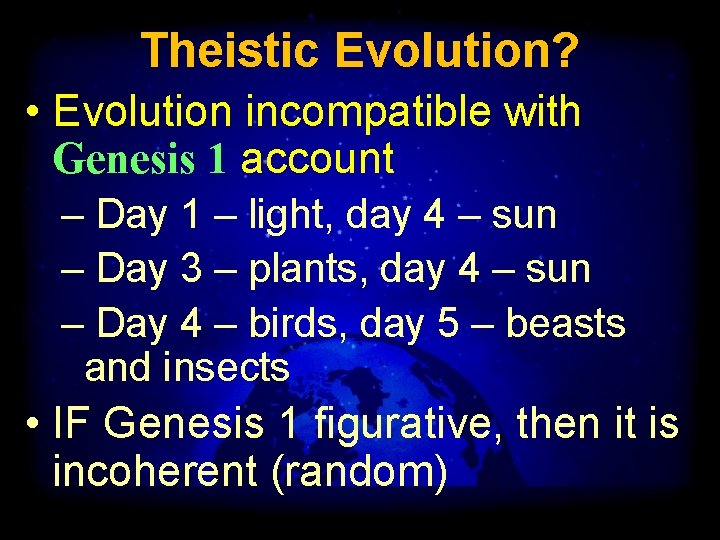 Theistic Evolution?

• Evolution incompatible with Genesis 1 account
  – Day 1 – light, day 4 – sun
  – Day 3 – plants, day 4 – sun
  – Day 4 – birds, day 5 – beasts and insects
• IF Genesis 1 figurative, then it is incoherent (random)